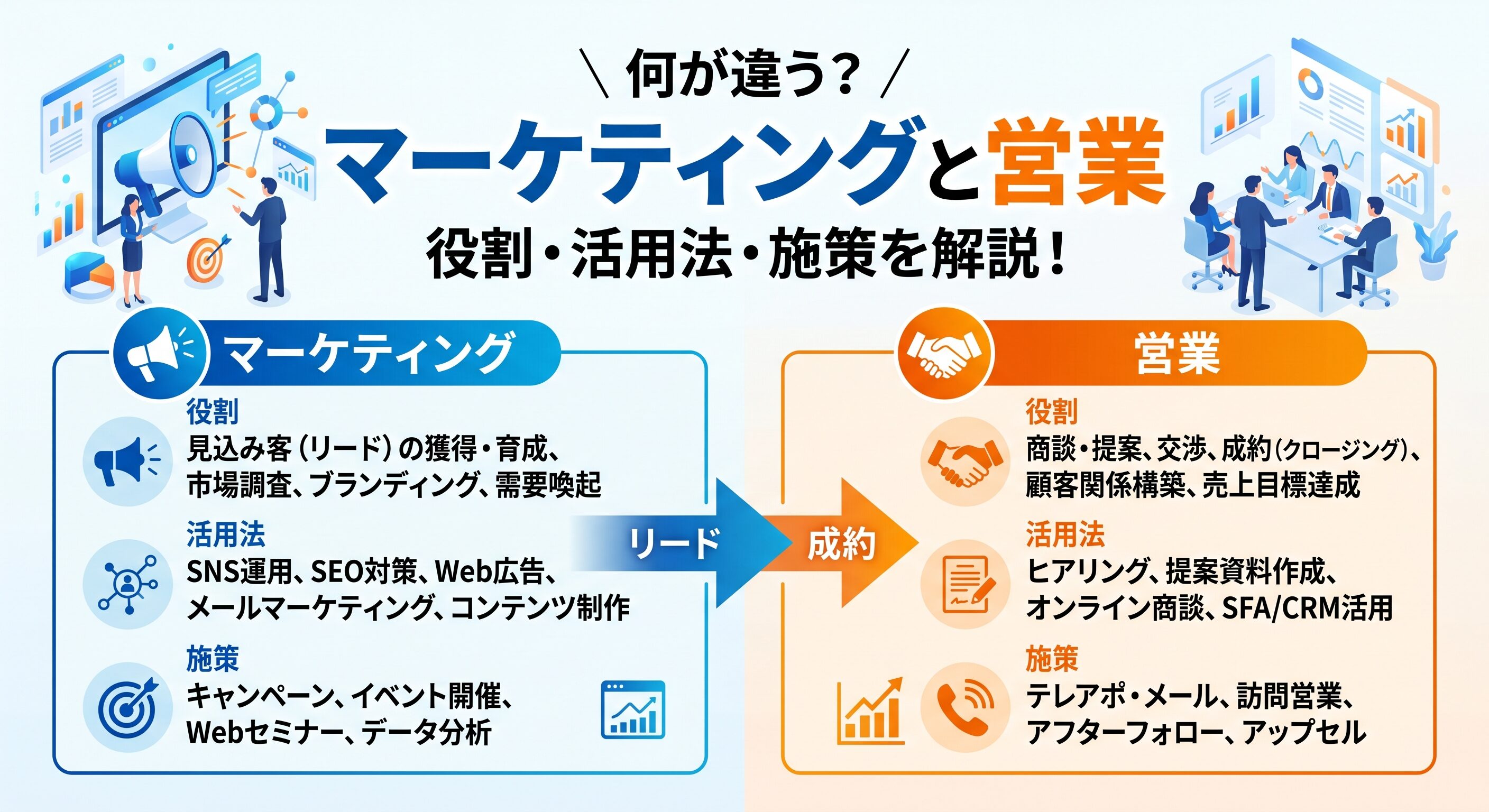 \ 何が違う？ /

マーケティングと営業

役割・活用法・施策を解説！

マーケティング

役割
見込み客（リード）の獲得・育成、市場調査、ブランディング、需要喚起

活用法
SNS運用、SEO対策、Web広告、メールマーケティング、コンテンツ制作

施策
キャンペーン、イベント開催、Webセミナー、データ分析

リード

成約

営業

役割
商談・提案、交渉、成約（クロージング）、顧客関係構築、売上目標達成

活用法
ヒアリング、提案資料作成、オンライン商談、SFA/CRM活用

施策
テレアポ・メール、訪問営業、アフターフォロー、アップセル